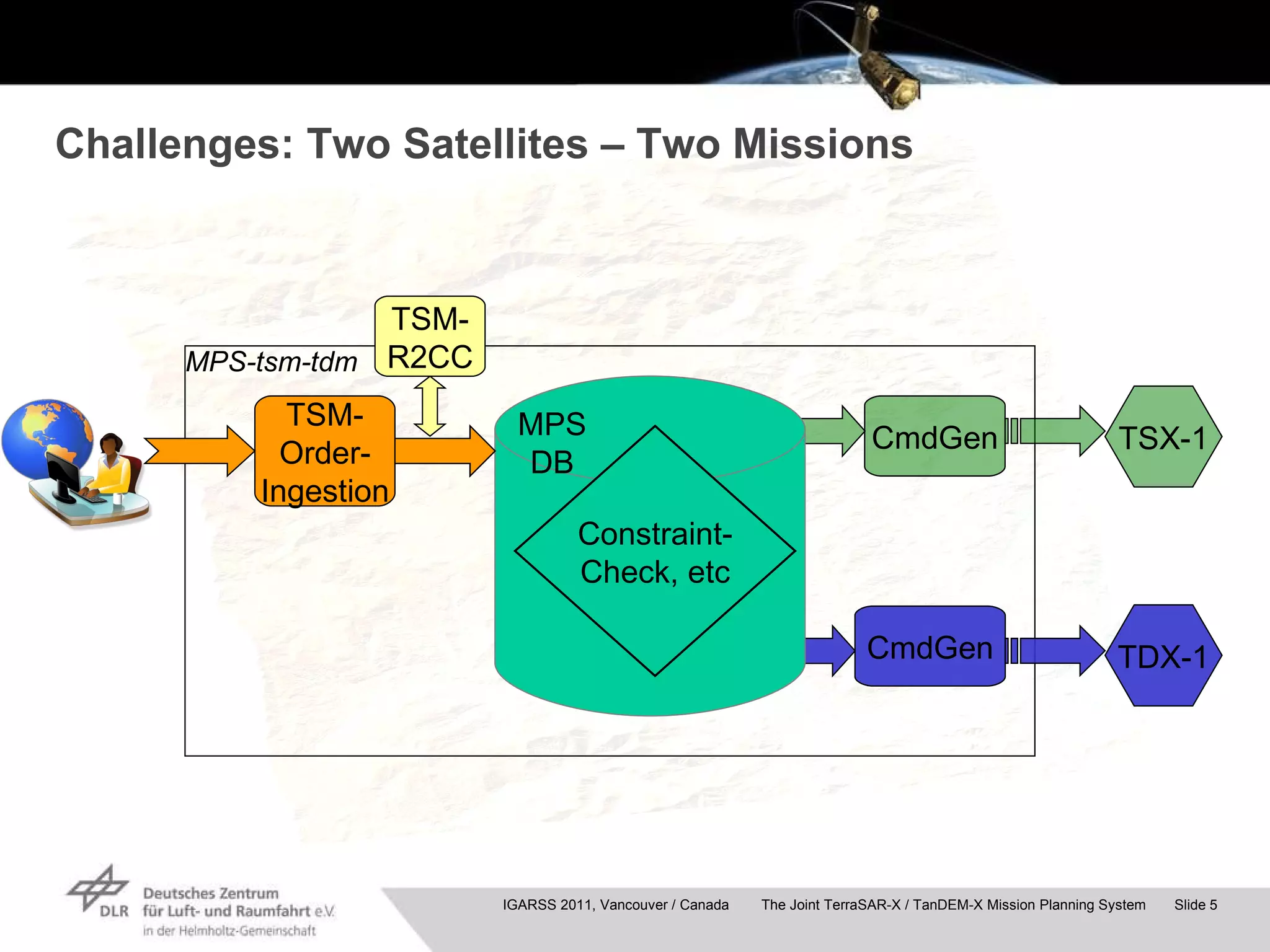 Challenges: Two Satellites – Two Missions

TSM-R2CC

MPS-tsm-tdm

TSM-Order-Ingestion

MPS DB

Constraint-Check, etc

CmdGen

TSX-1

CmdGen

TDX-1

DLR Deutsches Zentrum für Luft- und Raumfahrt e.V. in der Helmholtz-Gemeinschaft

IGARSS 2011, Vancouver / Canada The Joint TerraSAR-X / TanDEM-X Mission Planning System Slide 5